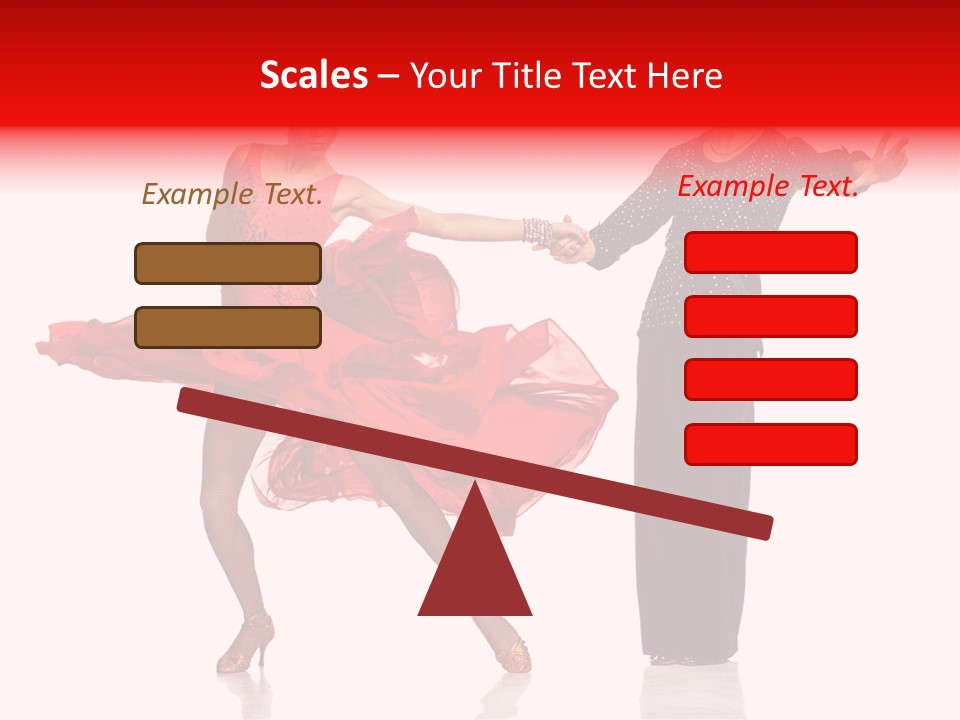 Scales – Your Title Text Here

Example Text.

Example Text.